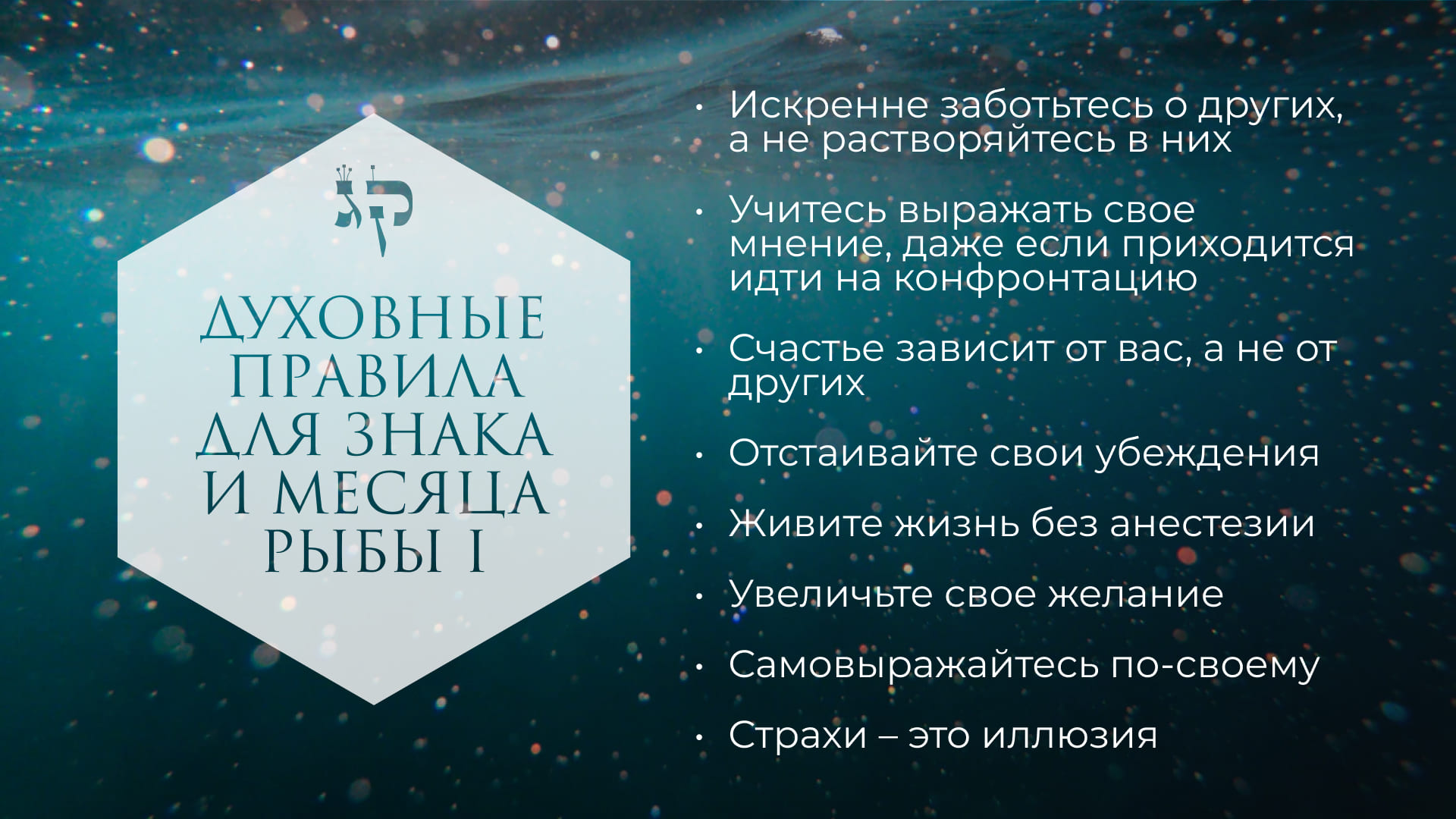 קג

ДУХОВНЫЕ ПРАВИЛА ДЛЯ ЗНАКА И МЕСЯЦА РЫБЫ I

• Искренне заботьтесь о других, а не растворяйтесь в них

• Учитесь выражать свое мнение, даже если приходится идти на конфронтацию

• Счастье зависит от вас, а не от других

• Отстаивайте свои убеждения

• Живите жизнь без анестезии

• Увеличьте свое желание

• Самовыражайтесь по-своему

• Страхи – это иллюзия